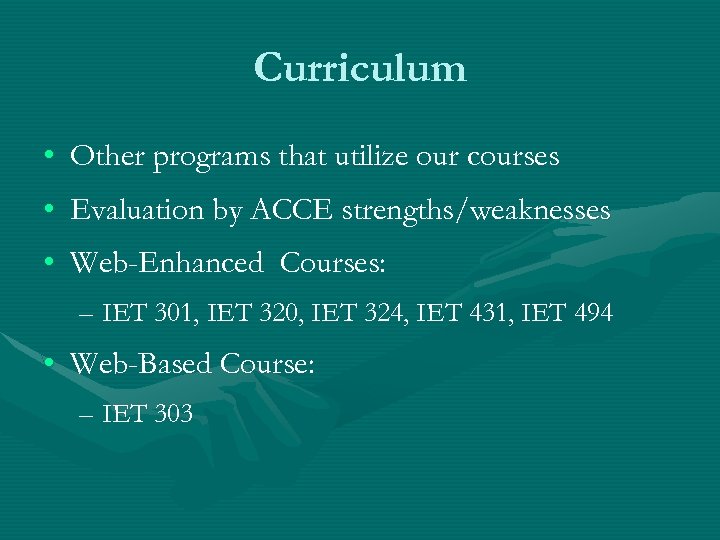 Curriculum

• Other programs that utilize our courses
• Evaluation by ACCE strengths/weaknesses
• Web-Enhanced Courses:
– IET 301, IET 320, IET 324, IET 431, IET 494
• Web-Based Course:
– IET 303